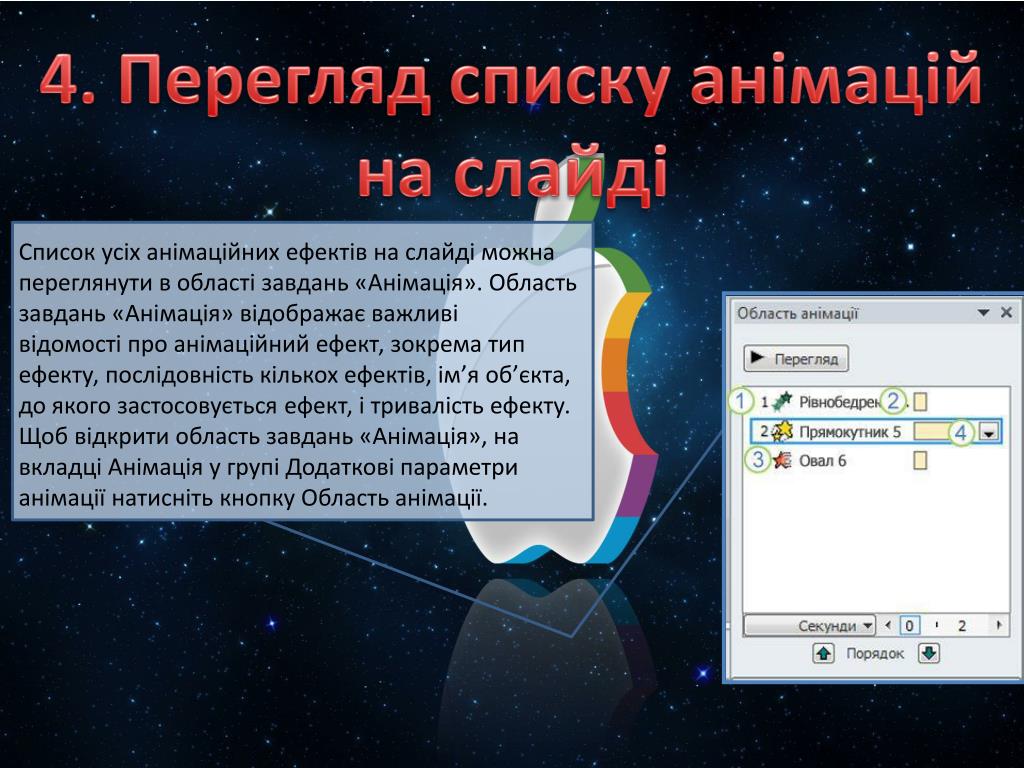 4. Перегляд списку анімацій на слайді

Список усіх анімаційних ефектів на слайді можна переглянути в області завдань «Анімація». Область завдань «Анімація» відображає важливі відомості про анімаційний ефект, зокрема тип ефекту, послідовність кількох ефектів, ім’я об’єкта, до якого застосовується ефект, і тривалість ефекту. Щоб відкрити область завдань «Анімація», на вкладці Анімація у групі Додаткові параметри анімації натисніть кнопку Область анімації.

Область анімації

Перегляд

1 1 Рівнобедрен 2

2 Прямокутник 5 4

3 Овал 6

Секунди 0 2

Порядок